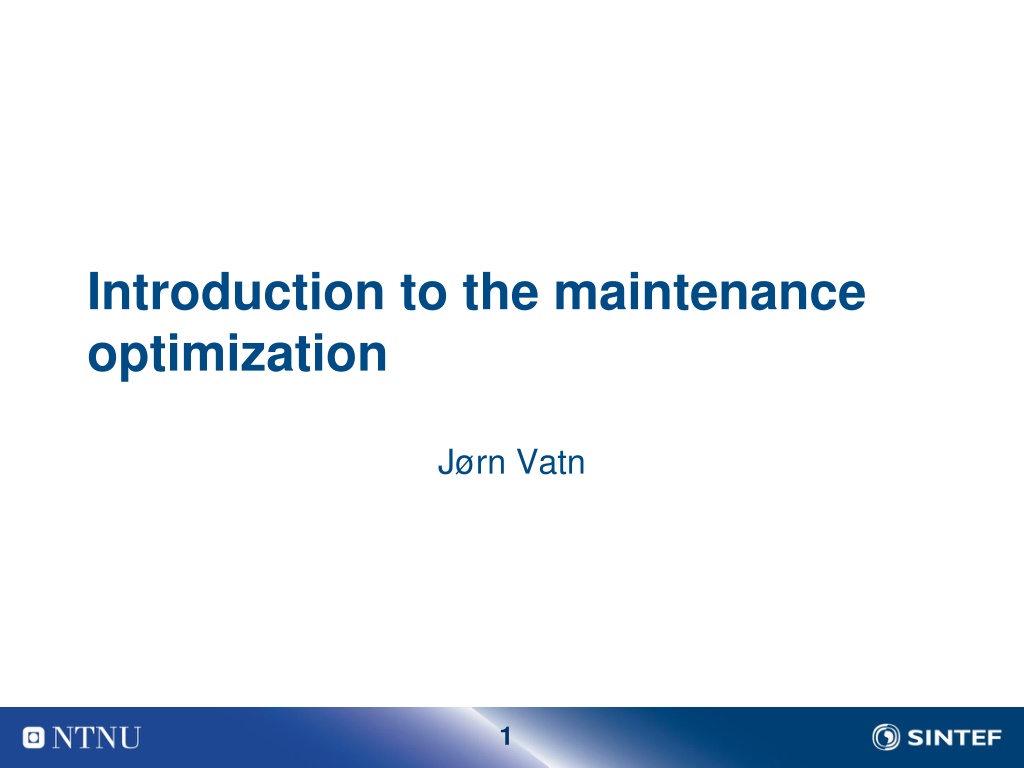 Introduction to the maintenance optimization

Jørn Vatn

NTNU

1

SINTEF